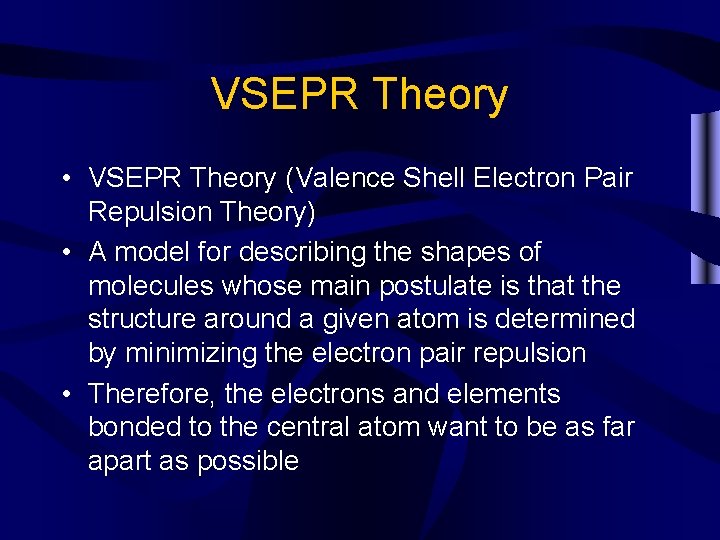 VSEPR Theory

• VSEPR Theory (Valence Shell Electron Pair Repulsion Theory)

• A model for describing the shapes of molecules whose main postulate is that the structure around a given atom is determined by minimizing the electron pair repulsion

• Therefore, the electrons and elements bonded to the central atom want to be as far apart as possible